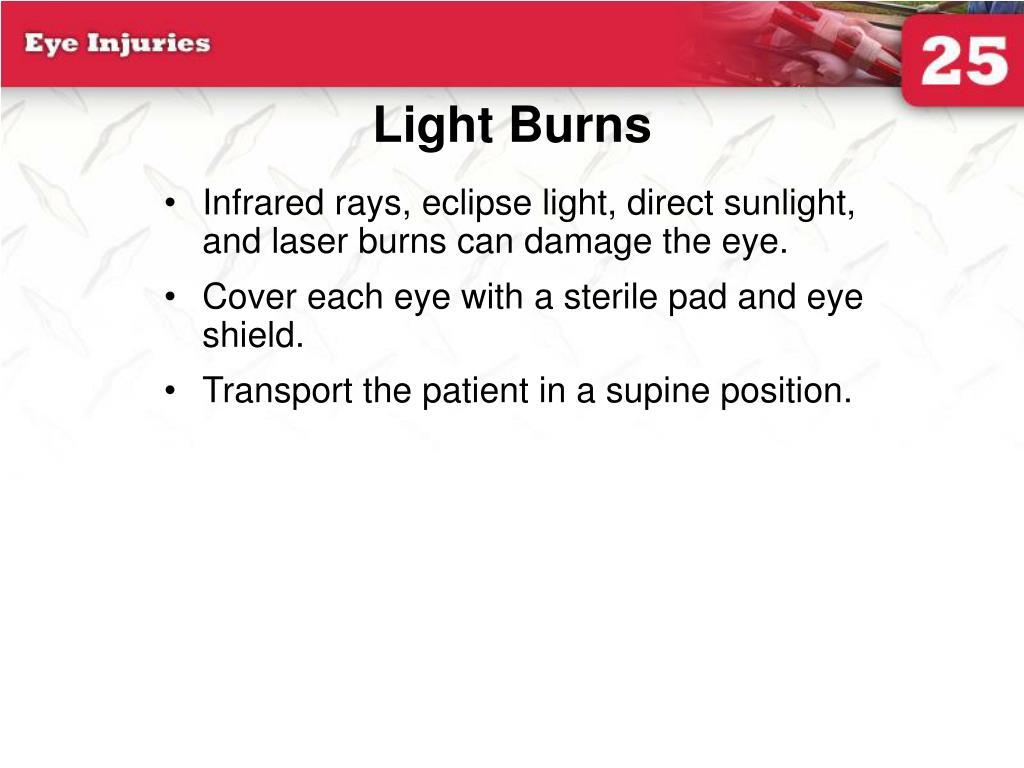 Eye Injuries

25

Light Burns

• Infrared rays, eclipse light, direct sunlight, and laser burns can damage the eye.

• Cover each eye with a sterile pad and eye shield.

• Transport the patient in a supine position.